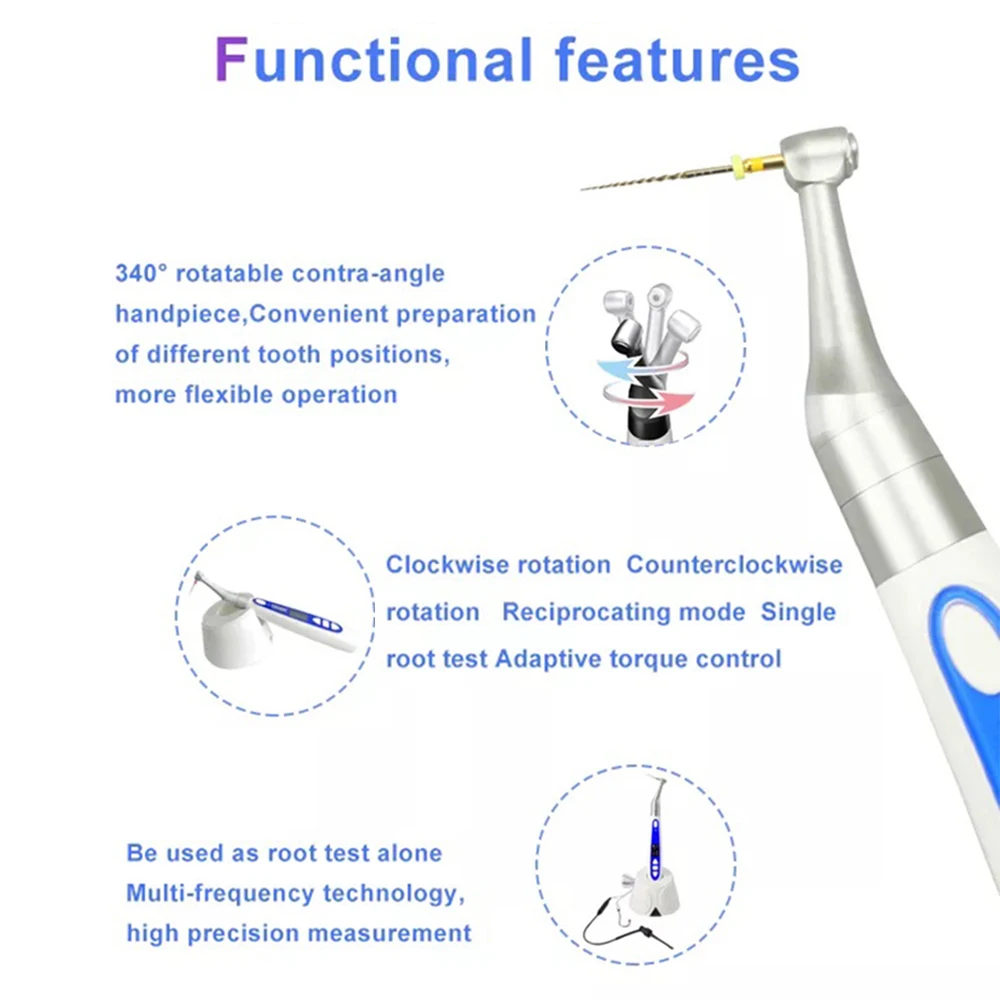 Functional features

340° rotatable contra-angle handpiece,Convenient preparation of different tooth positions, more flexible operation

Clockwise rotation Counterclockwise rotation Reciprocating mode Single root test Adaptive torque control

Be used as root test alone
Multi-frequency technology, high precision measurement